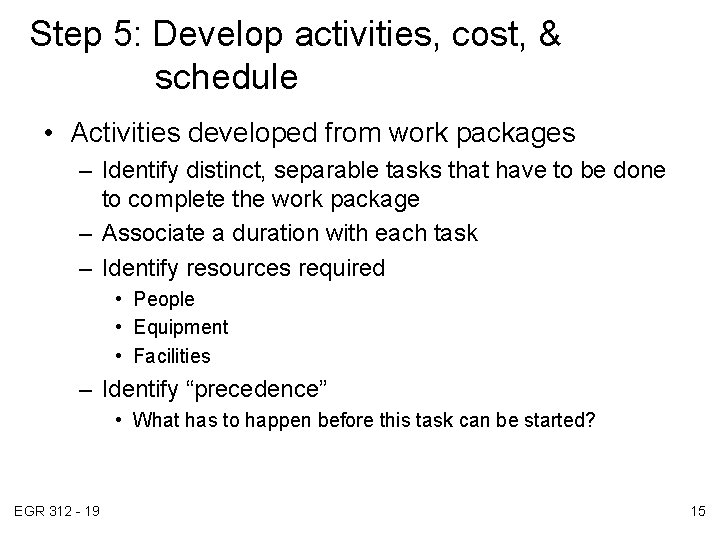 Step 5: Develop activities, cost, & schedule

• Activities developed from work packages
  – Identify distinct, separable tasks that have to be done to complete the work package
  – Associate a duration with each task
  – Identify resources required
    • People
    • Equipment
    • Facilities
  – Identify “precedence”
    • What has to happen before this task can be started?

EGR 312 - 19

15